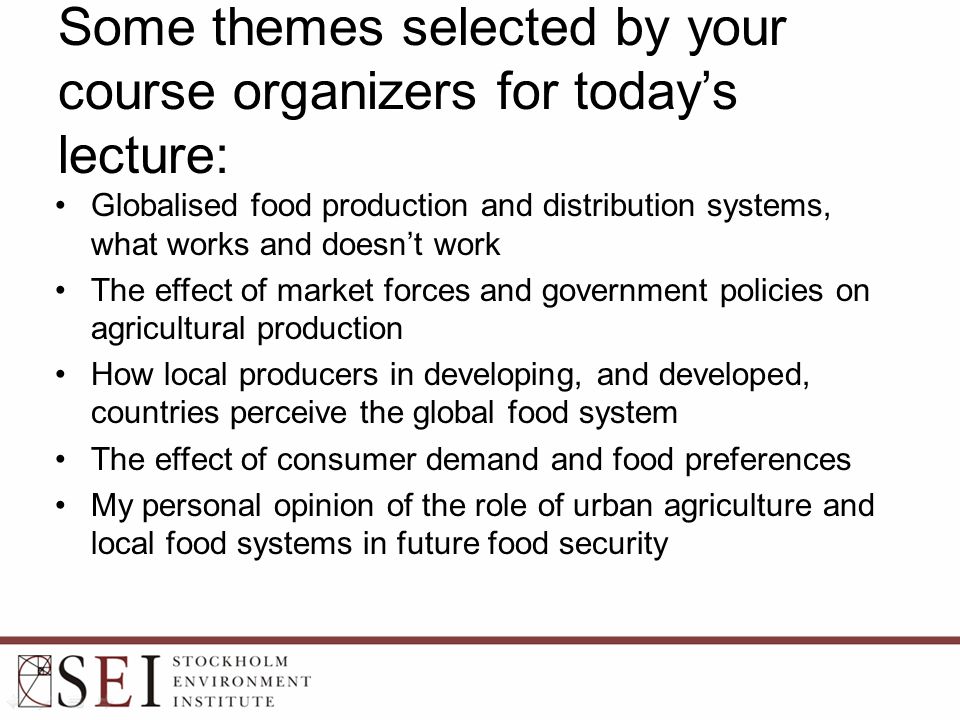 Some themes selected by your course organizers for today's lecture:

• Globalised food production and distribution systems, what works and doesn't work
• The effect of market forces and government policies on agricultural production
• How local producers in developing, and developed, countries perceive the global food system
• The effect of consumer demand and food preferences
• My personal opinion of the role of urban agriculture and local food systems in future food security

SEI STOCKHOLM ENVIRONMENT INSTITUTE